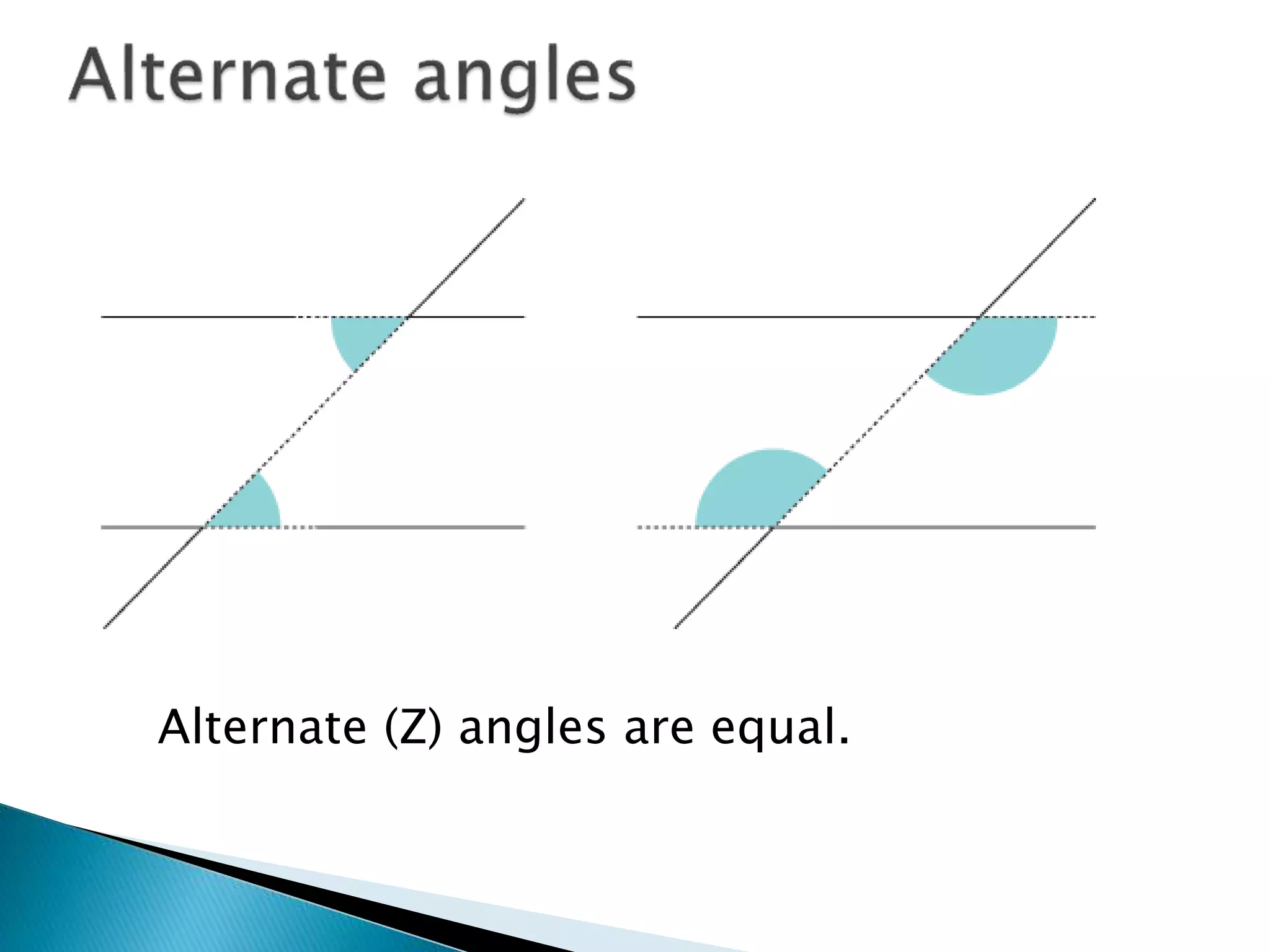 Alternate angles

Alternate (Z) angles are equal.